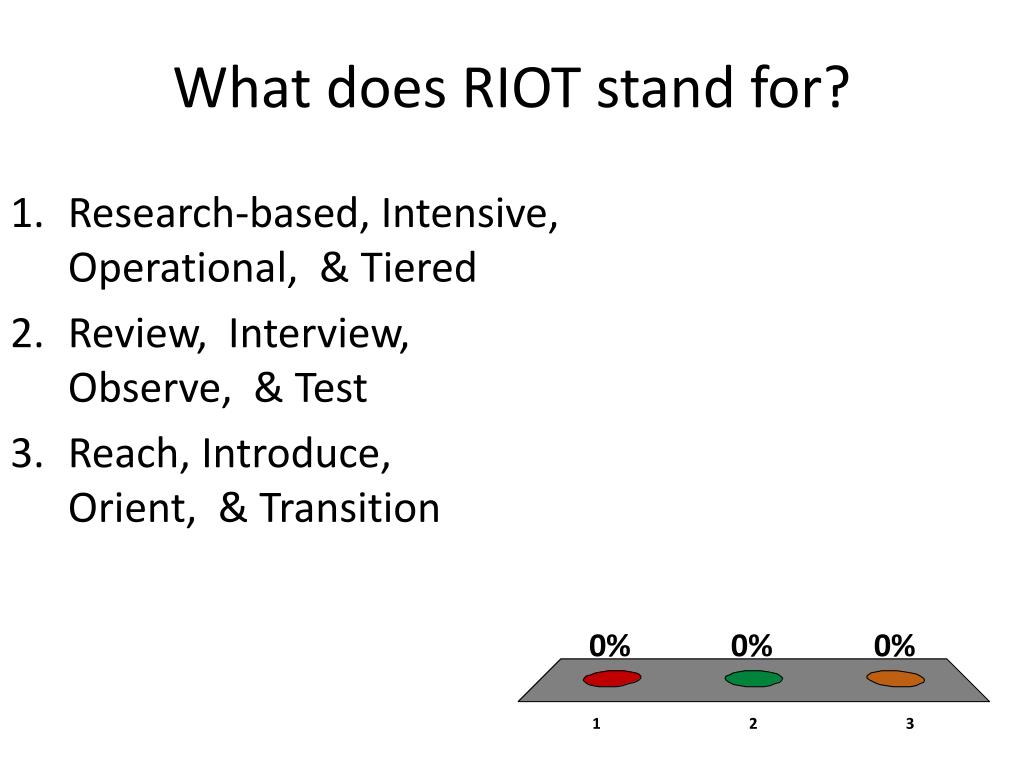 What does RIOT stand for?

1. Research-based, Intensive, Operational, & Tiered
2. Review, Interview, Observe, & Test
3. Reach, Introduce, Orient, & Transition

0% 0% 0%

1 2 3